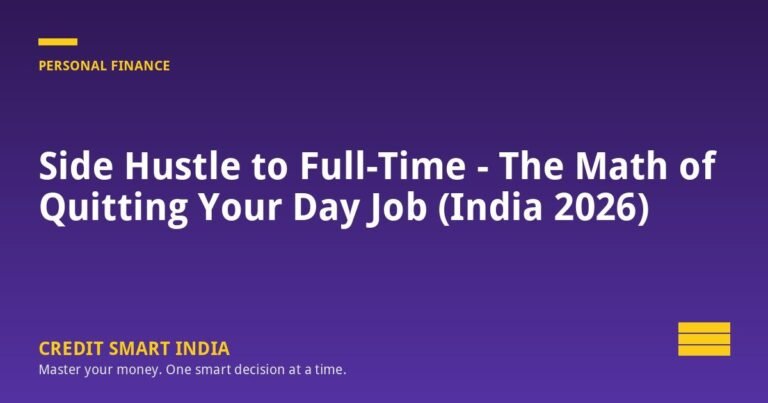 PERSONAL FINANCE

Side Hustle to Full-Time - The Math of Quitting Your Day Job (India 2026)

CREDIT SMART INDIA
Master your money. One smart decision at a time.